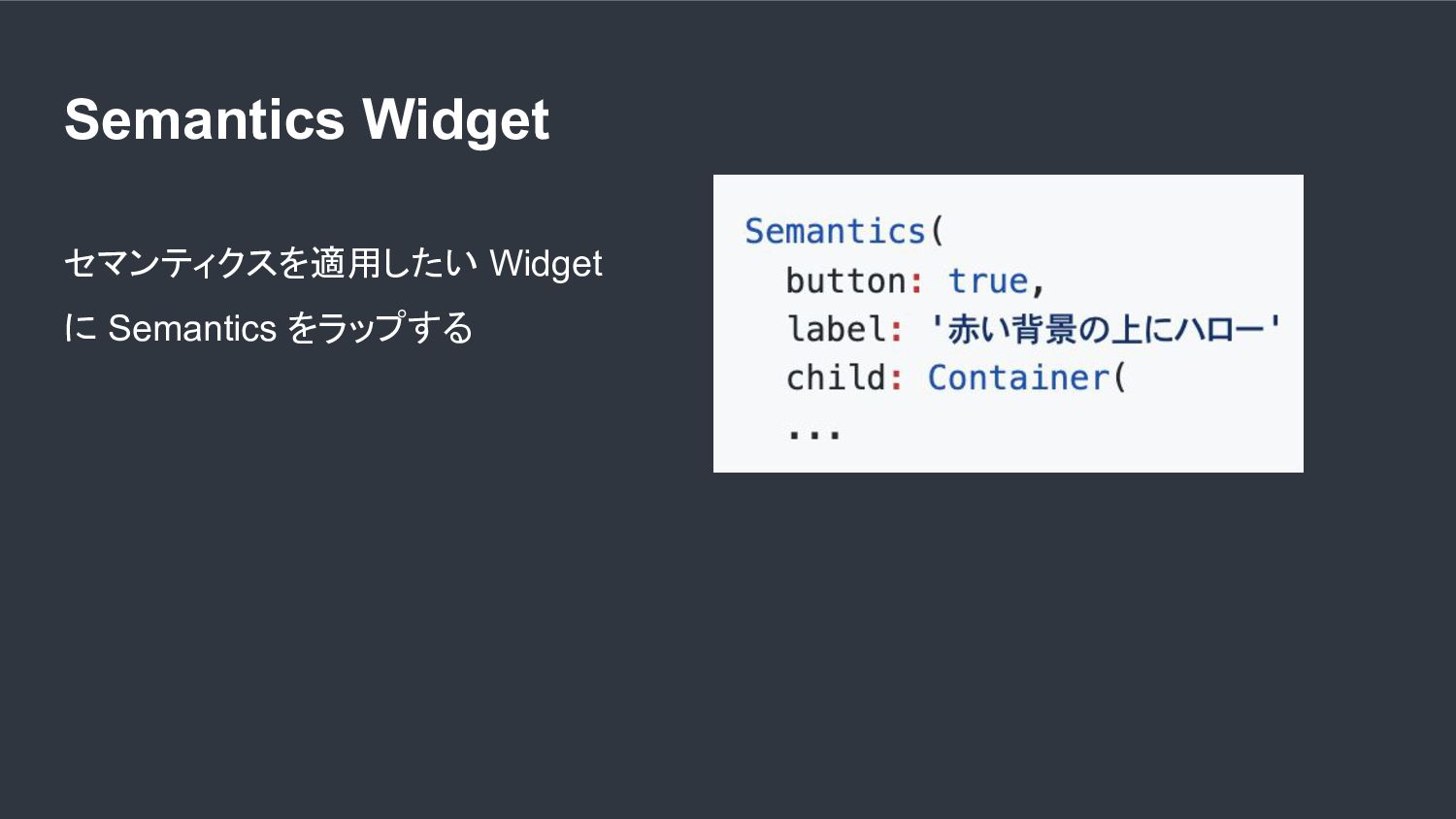 Semantics Widget

セマンティクスを適用したい Widget に Semantics をラップする

Semantics(
  button: true,
  label: '赤い背景の上にハロー'
  child: Container(
  ...